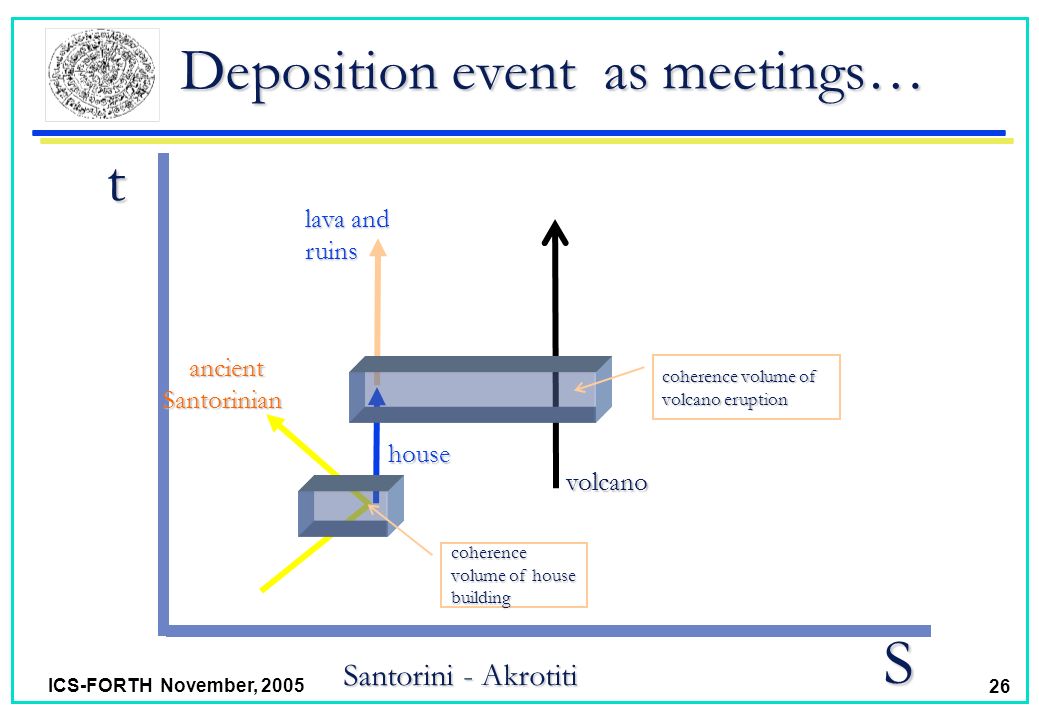 Deposition event as meetings…

t

lava and ruins

ancient Santorinian

coherence volume of volcano eruption

house

volcano

coherence volume of house building

S

ICS-FORTH November, 2005

Santorini - Akrotiti

26